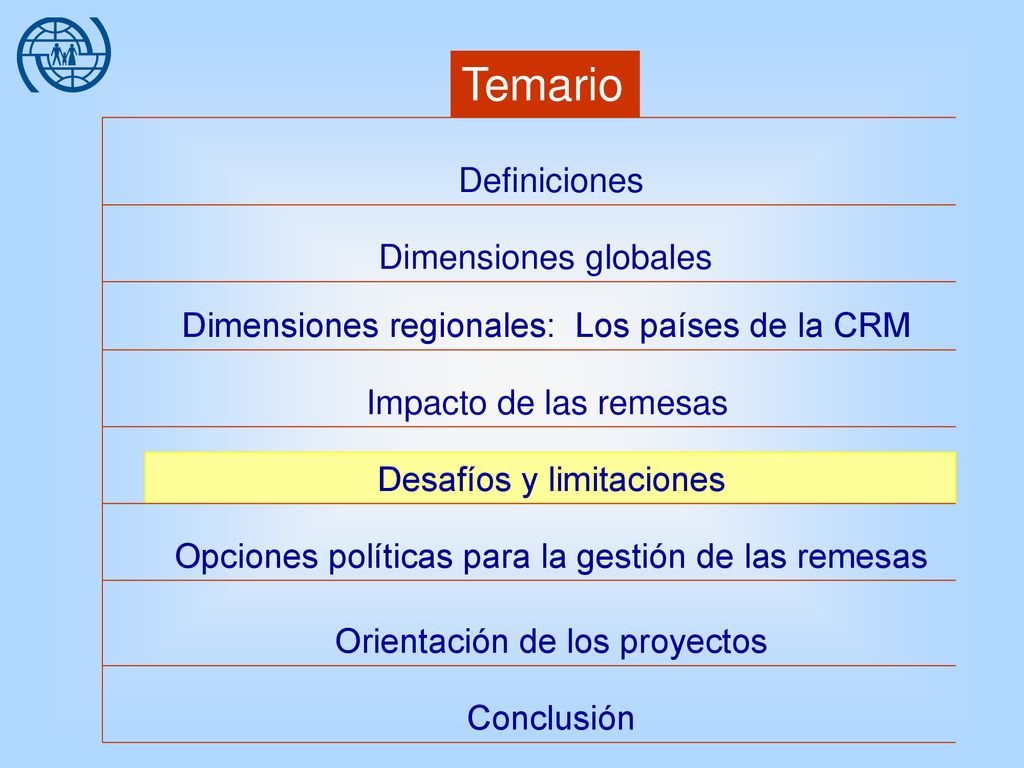 Temario

Definiciones

Dimensiones globales

Dimensiones regionales: Los países de la CRM

Impacto de las remesas

Desafíos y limitaciones

Opciones políticas para la gestión de las remesas

Orientación de los proyectos

Conclusión